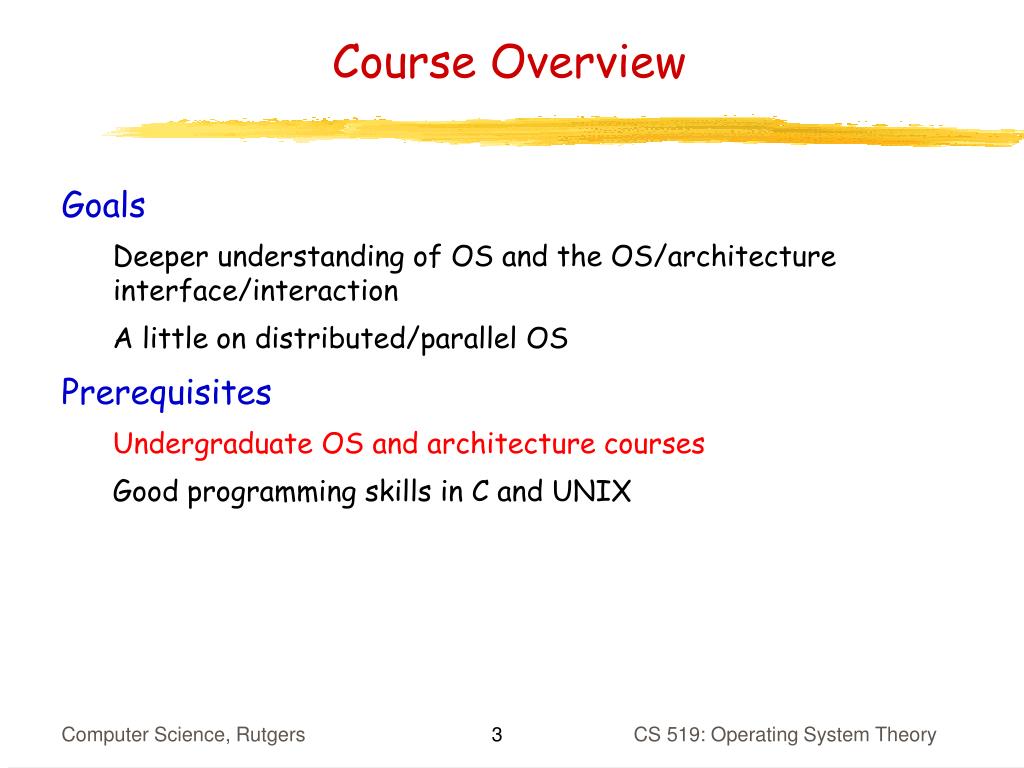 Course Overview

Goals

Deeper understanding of OS and the OS/architecture interface/interaction

A little on distributed/parallel OS

Prerequisites

Undergraduate OS and architecture courses

Good programming skills in C and UNIX

Computer Science, Rutgers 3 CS 519: Operating System Theory